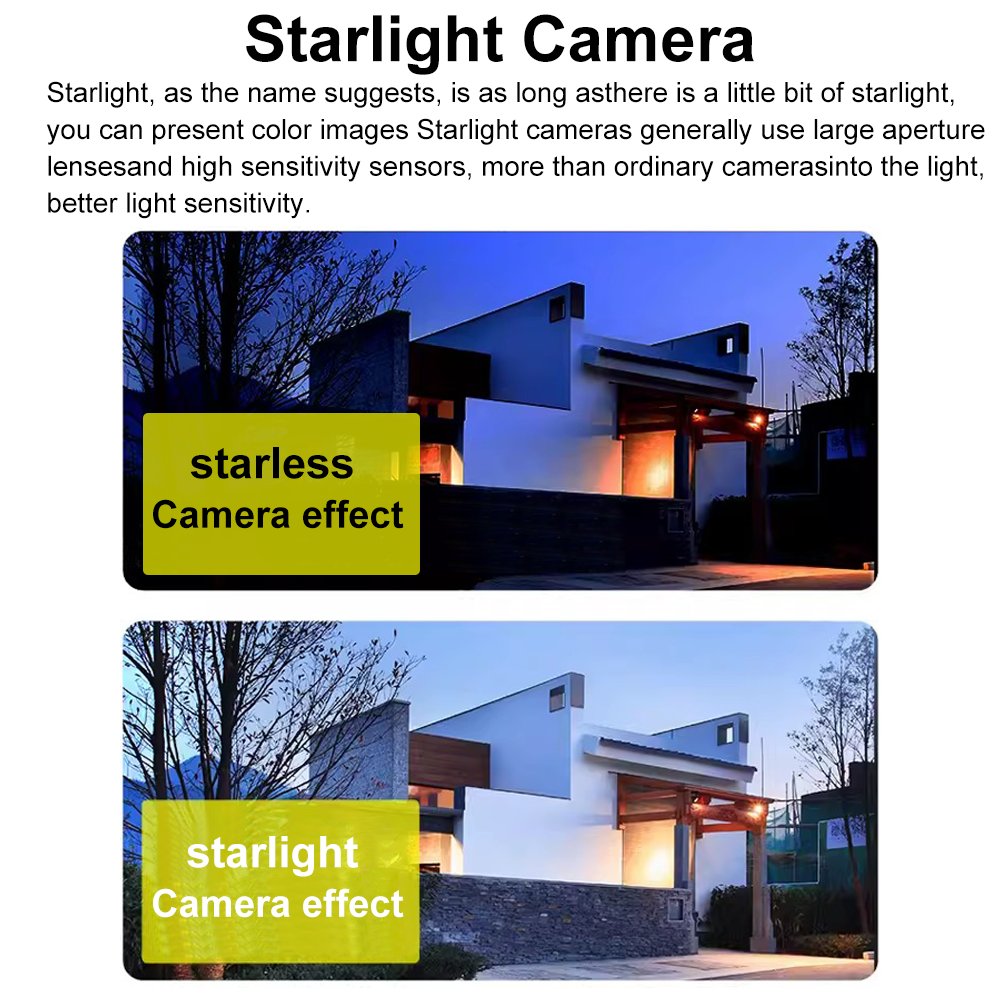 Starlight Camera

Starlight, as the name suggests, is as long asthere is a little bit of starlight, you can present color images Starlight cameras generally use large aperture lensesand high sensitivity sensors, more than ordinary camerasinto the light, better light sensitivity.

starless
Camera effect

starlight
Camera effect